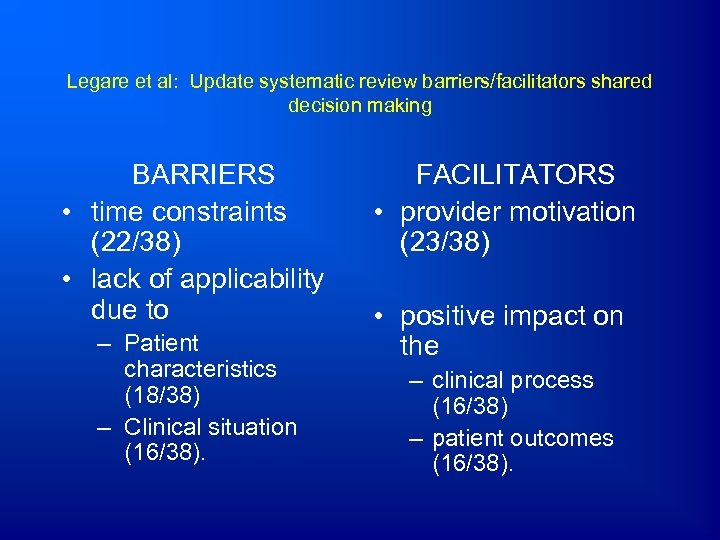 Legare et al: Update systematic review barriers/facilitators shared decision making

BARRIERS
• time constraints (22/38)
• lack of applicability due to
– Patient characteristics (18/38)
– Clinical situation (16/38).

FACILITATORS
• provider motivation (23/38)
• positive impact on the
– clinical process (16/38)
– patient outcomes (16/38).